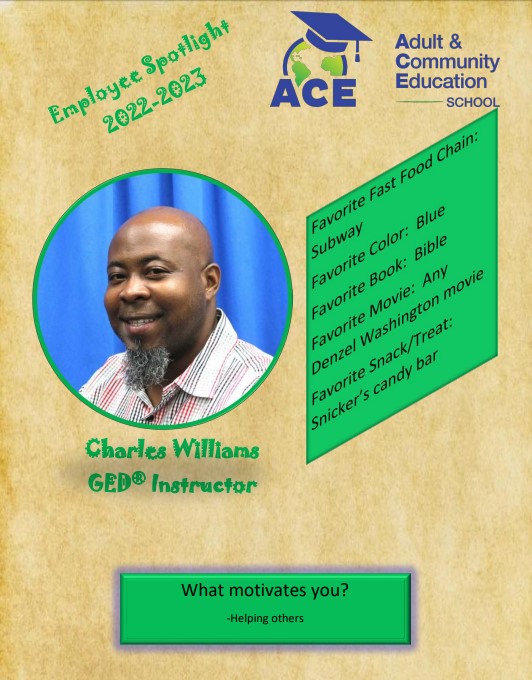 Employee Spotlight
2022-2023

ACE

Adult &
Community
Education
SCHOOL

Favorite Fast Food Chain: Subway
Favorite Color: Blue
Favorite Book: Bible
Favorite Movie: Any Denzel Washington movie
Favorite Snack/Treat: Snicker's candy bar

Charles Williams
GED® Instructor

What motivates you?

-Helping others